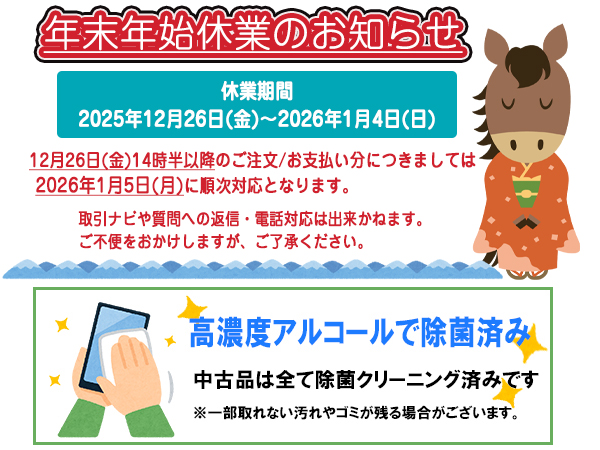 年末年始休業のお知らせ

休業期間
2025年12月26日(金)～2026年1月4日(日)

12月26日(金)14時半以降のご注文/お支払い分につきましては2026年1月5日(月)に順次対応となります。

取引ナビや質問への返信・電話対応は出来かねます。
ご不便をおかけしますが、ご了承ください。

高濃度アルコールで除菌済み

中古品は全て除菌クリーニング済みです

※一部取れない汚れやゴミが残る場合がございます。